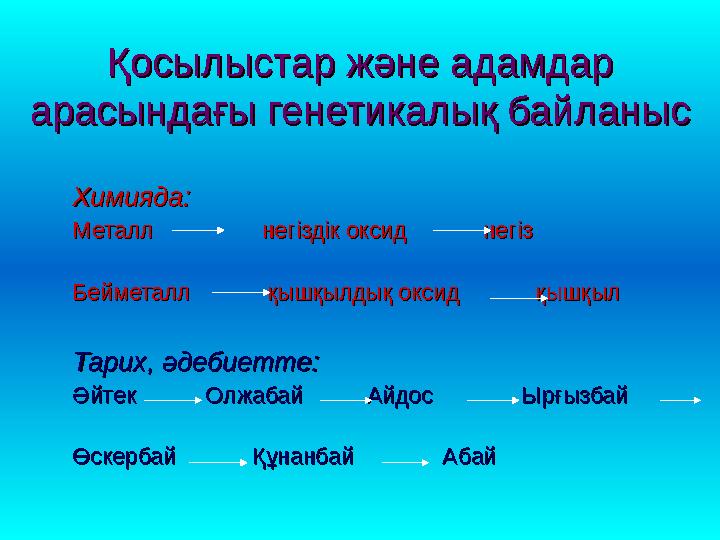 Қосылыстар және адамдар арасындағы генетикалық байланыс

Химияда:
Металл → негіздік оксид → негіз

Бейметалл → қышқылдық оксид → қышқыл

Тарих, әдебиетте:
Әйтек → Олжабай → Айдос → Ырғызбай →

Өскербай → Құнанбай → Абай